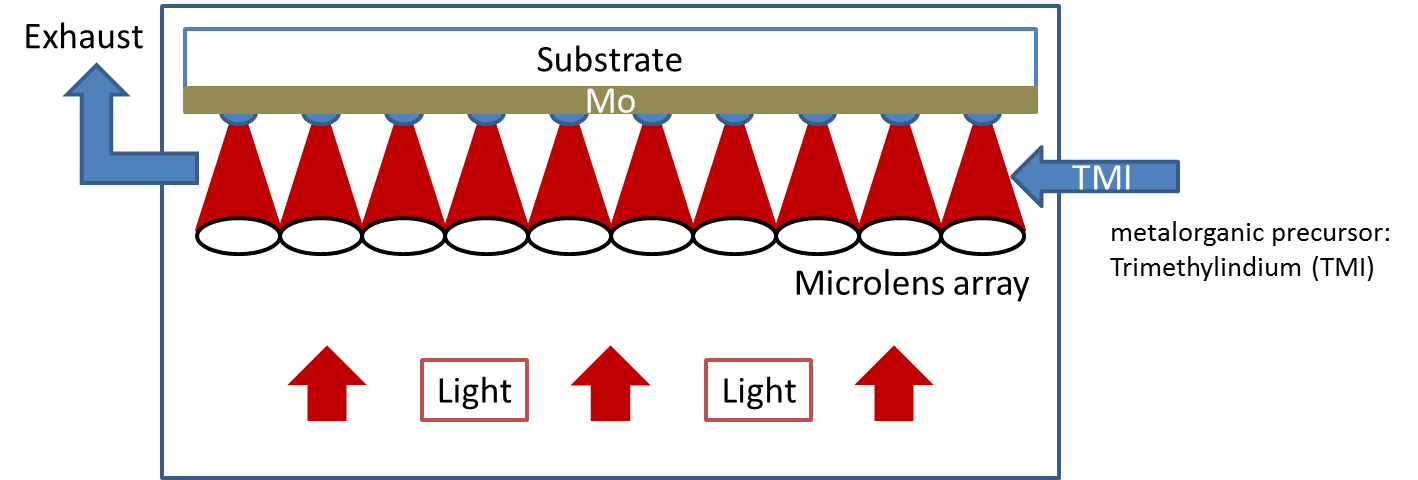 Exhaust

Substrate

Mo

TMI

metalorganic precursor:
Trimethylindium (TMI)

Microlens array

Light

Light